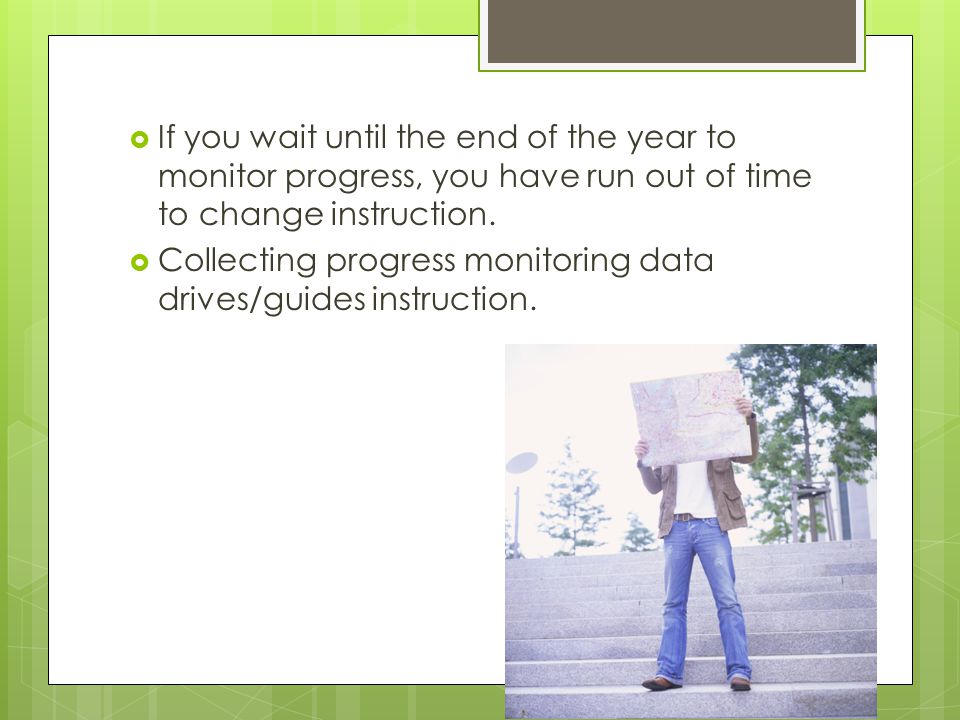 If you wait until the end of the year to monitor progress, you have run out of time to change instruction.

Collecting progress monitoring data drives/guides instruction.